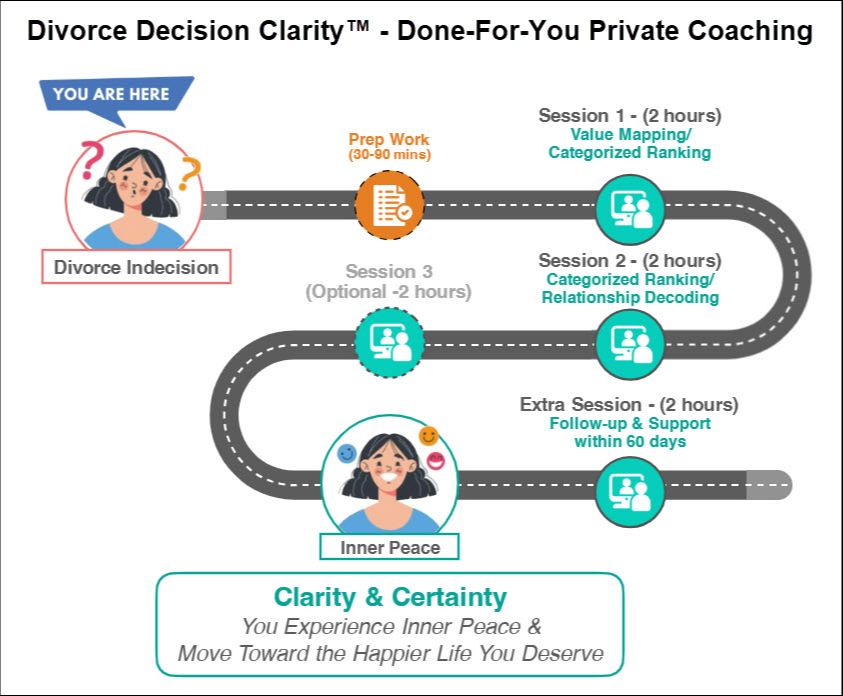 Divorce Decision Clarity™ - Done-For-You Private Coaching

YOU ARE HERE

Divorce Indecision

Prep Work
(30-90 mins)

Session 1 - (2 hours)
Value Mapping/
Categorized Ranking

Session 2 - (2 hours)
Categorized Ranking/
Relationship Decoding

Session 3
(Optional -2 hours)

Extra Session - (2 hours)
Follow-up & Support
within 60 days

Inner Peace

Clarity & Certainty
You Experience Inner Peace &
Move Toward the Happier Life You Deserve